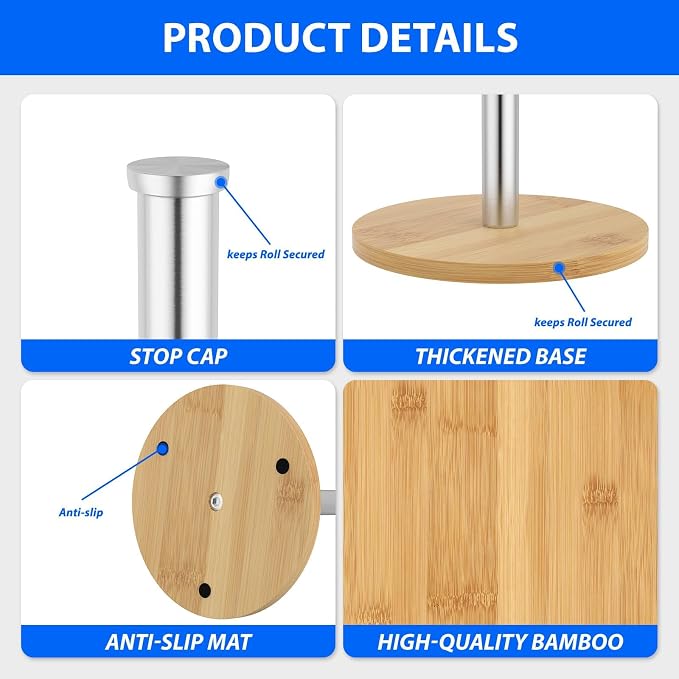 PRODUCT DETAILS

keeps Roll Secured

STOP CAP

keeps Roll Secured

THICKENED BASE

Anti-slip

ANTI-SLIP MAT

HIGH-QUALITY BAMBOO